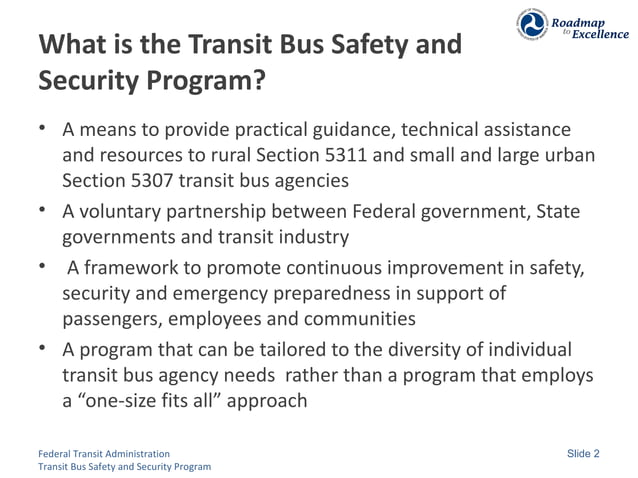 Roadmap to Excellence

What is the Transit Bus Safety and Security Program?

• A means to provide practical guidance, technical assistance and resources to rural Section 5311 and small and large urban Section 5307 transit bus agencies

• A voluntary partnership between Federal government, State governments and transit industry

• A framework to promote continuous improvement in safety, security and emergency preparedness in support of passengers, employees and communities

• A program that can be tailored to the diversity of individual transit bus agency needs rather than a program that employs a "one-size fits all" approach

Federal Transit Administration
Transit Bus Safety and Security Program

Slide 2